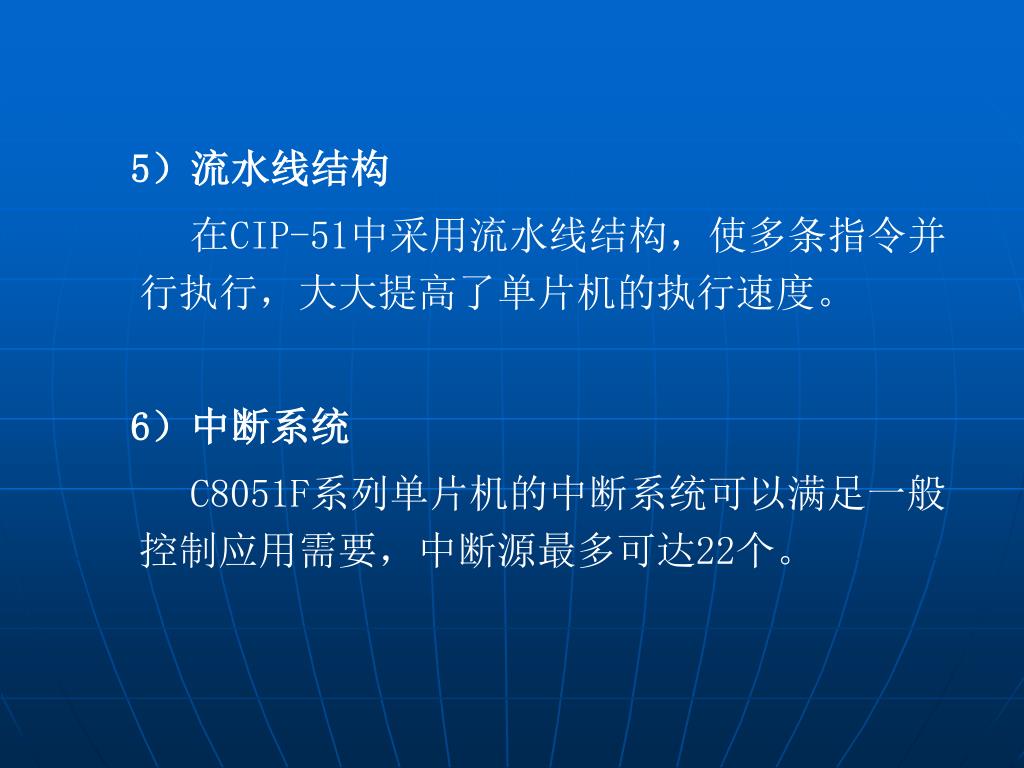 5）流水线结构

在CIP-51中采用流水线结构，使多条指令并行执行，大大提高了单片机的执行速度。

6）中断系统

C8051F系列单片机的中断系统可以满足一般控制应用需要，中断源最多可达22个。